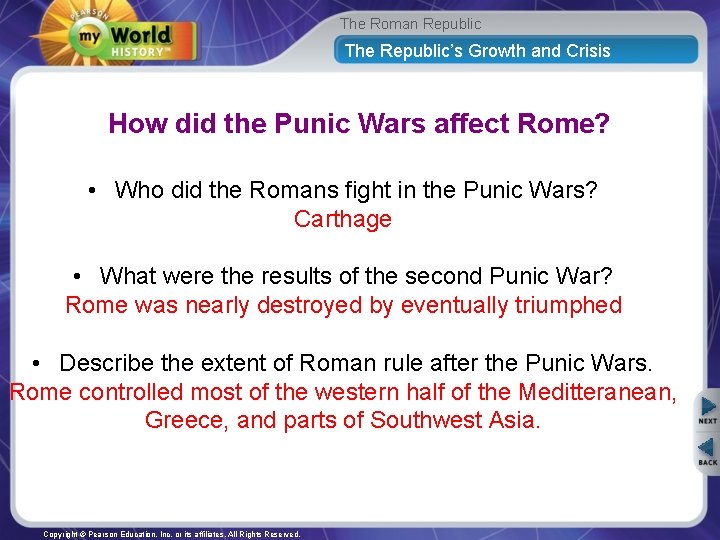 PEARSON
my World HISTORY™

The Roman Republic

The Republic's Growth and Crisis

How did the Punic Wars affect Rome?

• Who did the Romans fight in the Punic Wars?
Carthage

• What were the results of the second Punic War?
Rome was nearly destroyed by eventually triumphed

• Describe the extent of Roman rule after the Punic Wars.
Rome controlled most of the western half of the Meditteranean, Greece, and parts of Southwest Asia.

NEXT

BACK

Copyright © Pearson Education, Inc. or its affiliates. All Rights Reserved.